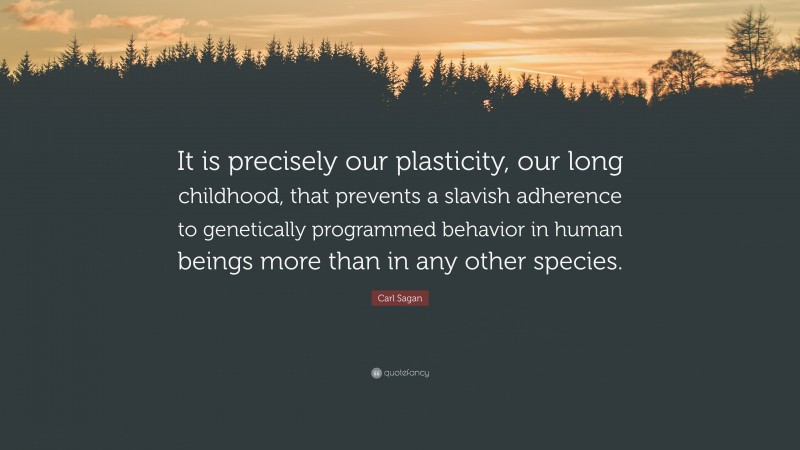 It is precisely our plasticity, our long childhood, that prevents a slavish adherence to genetically programmed behavior in human beings more than in any other species.

Carl Sagan

quotefancy